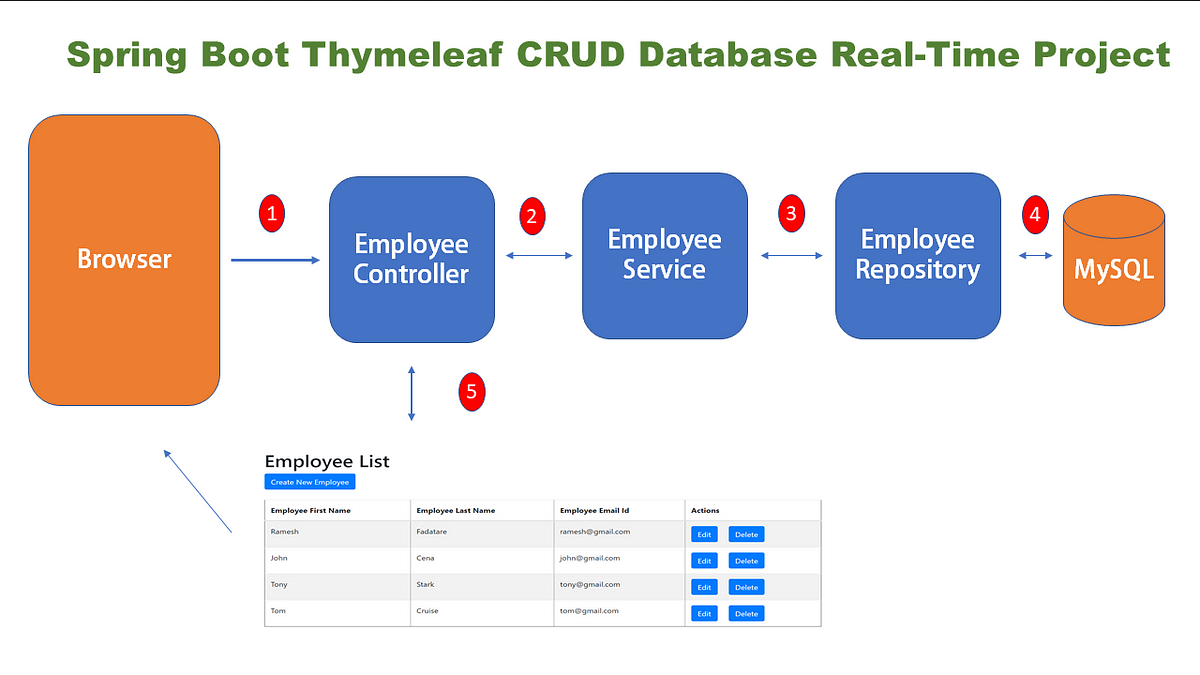 Spring Boot Thymeleaf CRUD Database Real-Time Project

Browser

1

Employee Controller

2

Employee Service

3

Employee Repository

4

MySQL

5

Employee List

Create New Employee

| Employee First Name | Employee Last Name | Employee Email Id | Actions |
|---|---|---|---|
| Ramesh | Fadatare | ramesh@gmail.com | Edit Delete |
| John | Cena | john@gmail.com | Edit Delete |
| Tony | Stark | tony@gmail.com | Edit Delete |
| Tom | Cruise | tom@gmail.com | Edit Delete |